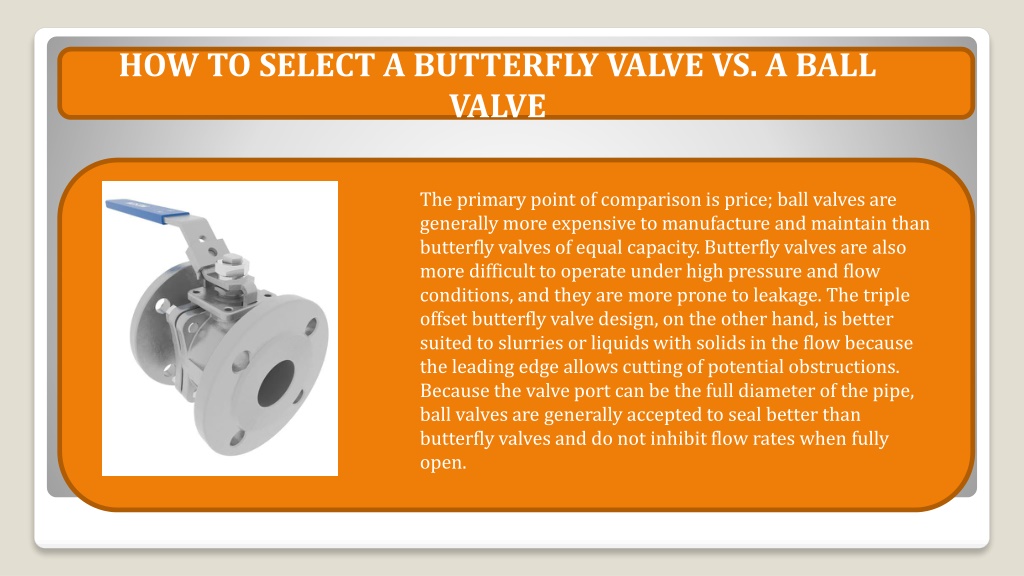 HOW TO SELECT A BUTTERFLY VALVE VS. A BALL VALVE

The primary point of comparison is price; ball valves are generally more expensive to manufacture and maintain than butterfly valves of equal capacity. Butterfly valves are also more difficult to operate under high pressure and flow conditions, and they are more prone to leakage. The triple offset butterfly valve design, on the other hand, is better suited to slurries or liquids with solids in the flow because the leading edge allows cutting of potential obstructions. Because the valve port can be the full diameter of the pipe, ball valves are generally accepted to seal better than butterfly valves and do not inhibit flow rates when fully open.